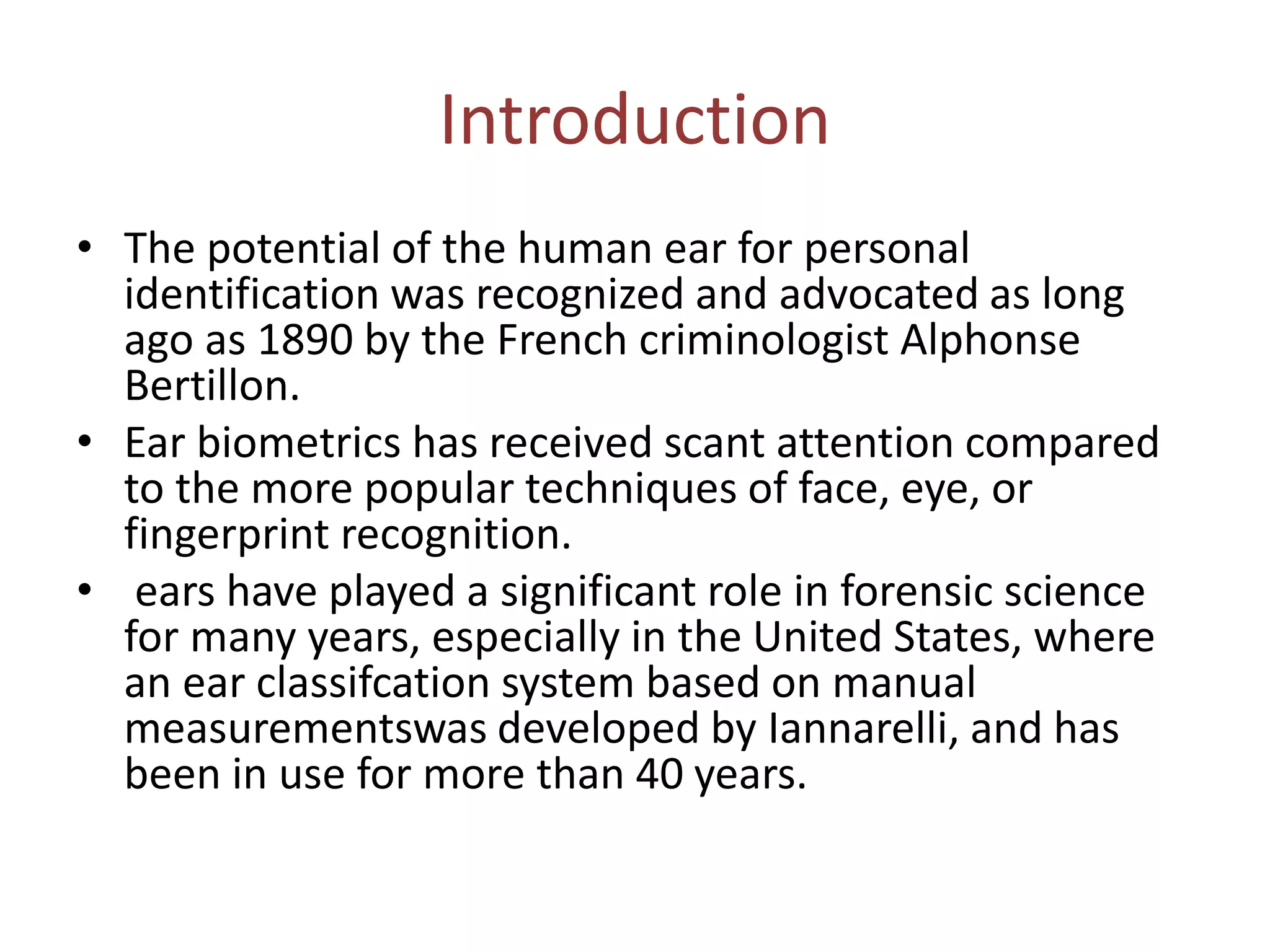 Introduction

• The potential of the human ear for personal identification was recognized and advocated as long ago as 1890 by the French criminologist Alphonse Bertillon.

• Ear biometrics has received scant attention compared to the more popular techniques of face, eye, or fingerprint recognition.

• ears have played a significant role in forensic science for many years, especially in the United States, where an ear classifcation system based on manual measurementswas developed by Iannarelli, and has been in use for more than 40 years.